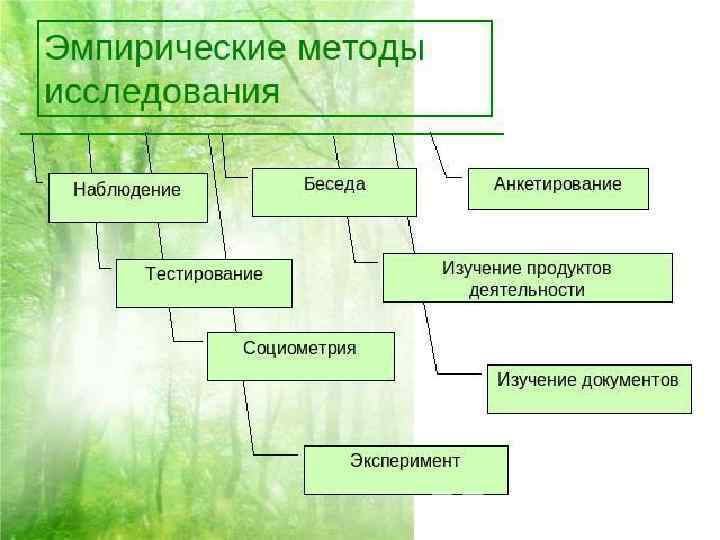 Эмпирические методы исследования

Наблюдение

Беседа

Анкетирование

Тестирование

Изучение продуктов деятельности

Социометрия

Изучение документов

Эксперимент